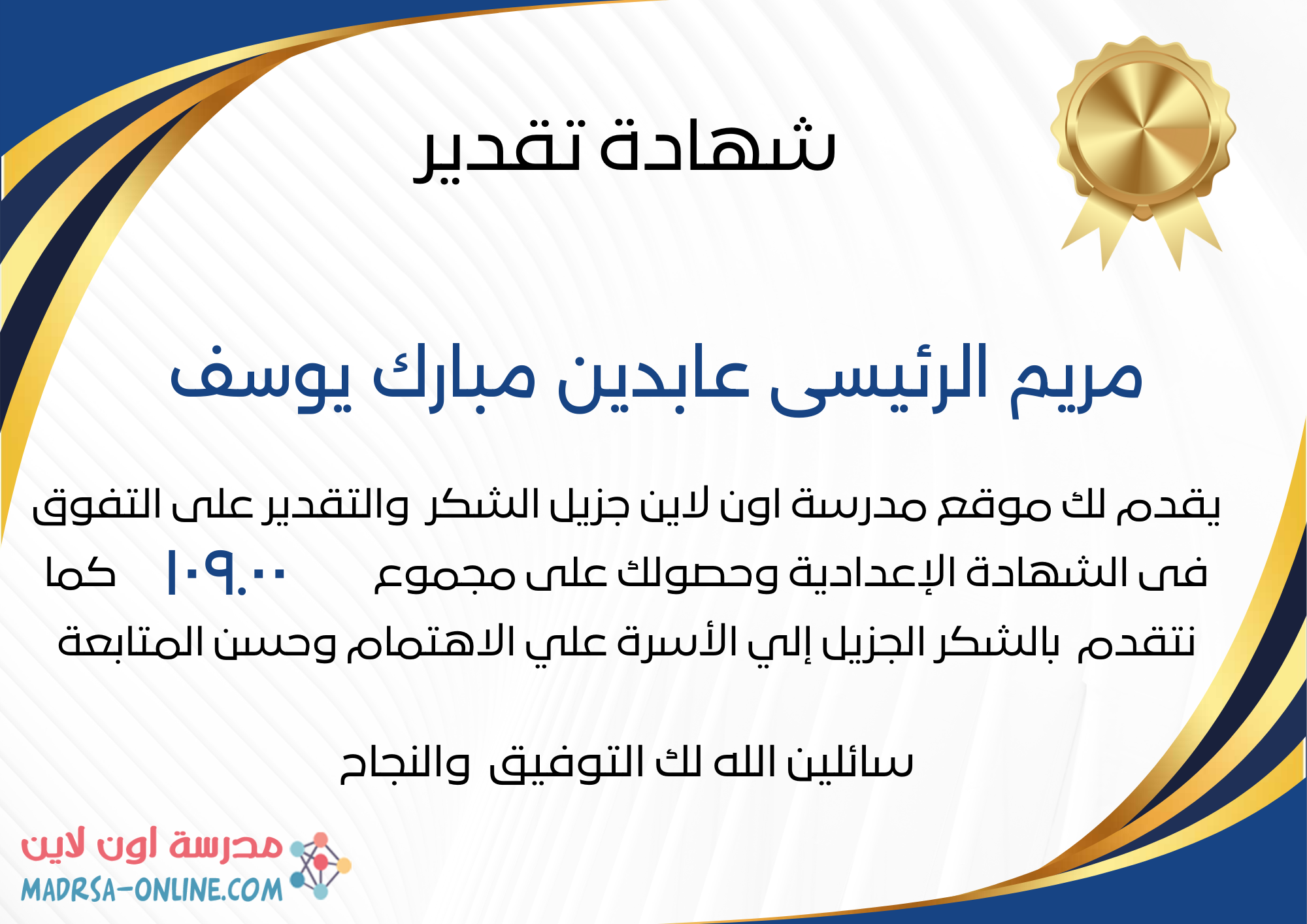 شهادة تقدير

مريم الرئيسى عابدين مبارك يوسف

يقدم لك موقع مدرسة اون لاين جزيل الشكر والتقدير على التفوق فى الشهادة الإعدادية وحصولك على مجموع ١٠٩.٠٠ كما نتقدم بالشكر الجزيل إلي الأسرة علي الاهتمام وحسن المتابعة

سائلين الله لك التوفيق والنجاح

مدرسة اون لاين
MADRSA-ONLINE.COM